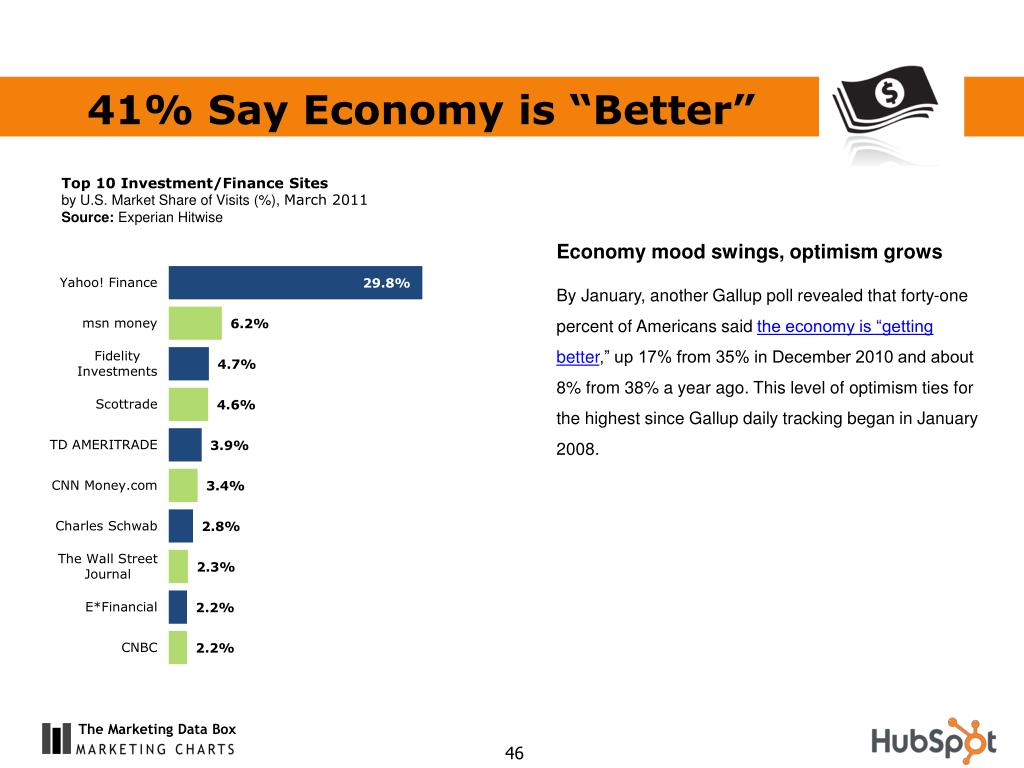 41% Say Economy is “Better”

Top 10 Investment/Finance Sites
by U.S. Market Share of Visits (%), March 2011
Source: Experian Hitwise

Yahoo! Finance 29.8%
msn money 6.2%
Fidelity Investments 4.7%
Scottrade 4.6%
TD AMERITRADE 3.9%
CNN Money.com 3.4%
Charles Schwab 2.8%
The Wall Street Journal 2.3%
E*Financial 2.2%
CNBC 2.2%

Economy mood swings, optimism grows

By January, another Gallup poll revealed that forty-one percent of Americans said the economy is “getting better,” up 17% from 35% in December 2010 and about 8% from 38% a year ago. This level of optimism ties for the highest since Gallup daily tracking began in January 2008.

The Marketing Data Box
MARKETING CHARTS

46

HubSpot